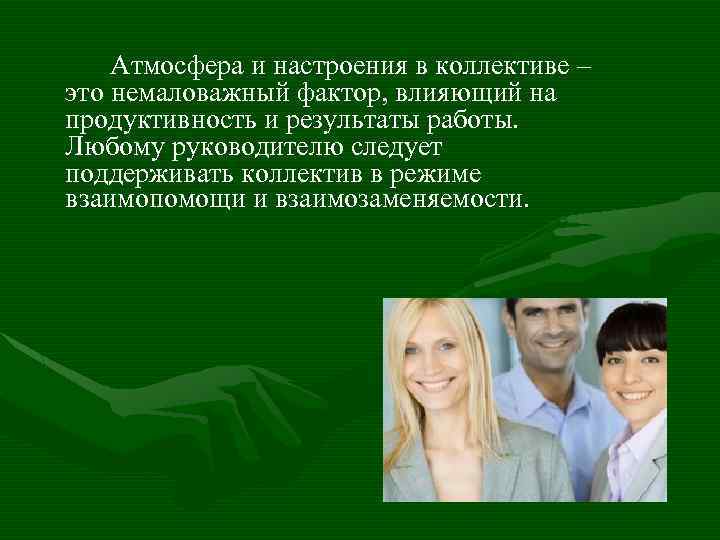 Атмосфера и настроения в коллективе – это немаловажный фактор, влияющий на продуктивность и результаты работы. Любому руководителю следует поддерживать коллектив в режиме взаимопомощи и взаимозаменяемости.